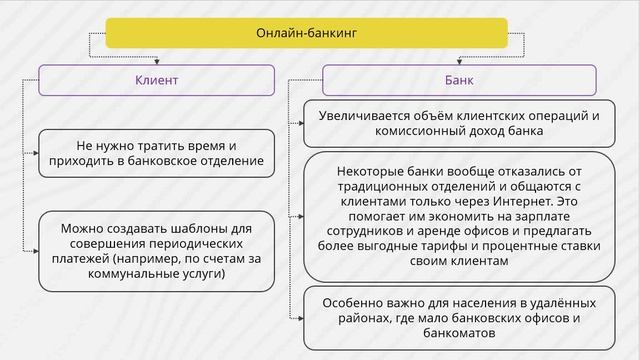 Онлайн-банкинг

Клиент

Не нужно тратить время и приходить в банковское отделение

Можно создавать шаблоны для совершения периодических платежей (например, по счетам за коммунальные услуги)

Банк

Увеличивается объём клиентских операций и комиссионный доход банка

Некоторые банки вообще отказались от традиционных отделений и общаются с клиентами только через Интернет. Это помогает им экономить на зарплате сотрудников и аренде офисов и предлагать более выгодные тарифы и процентные ставки своим клиентам

Особенно важно для населения в удалённых районах, где мало банковских офисов и банкоматов